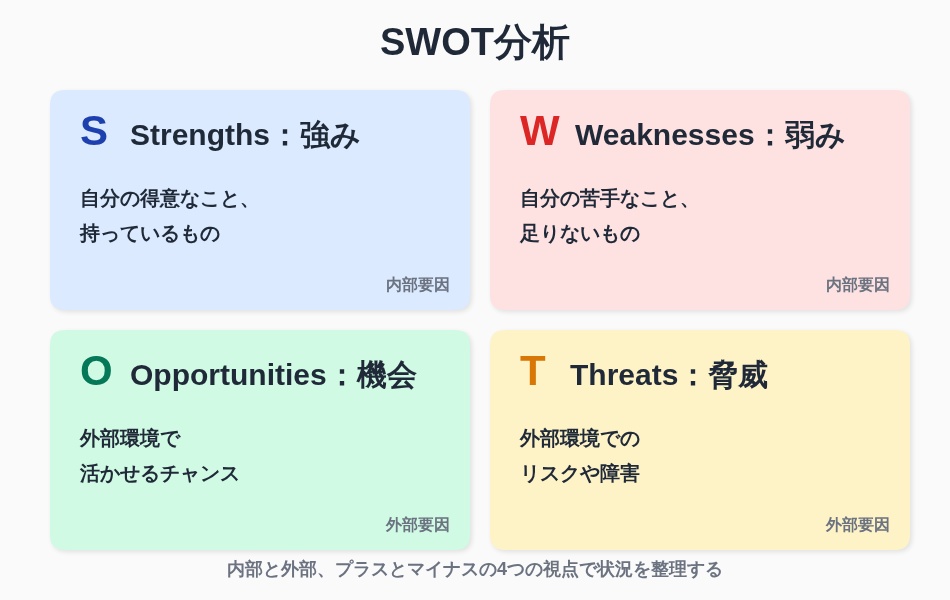 SWOT分析

S Strengths：強み

自分の得意なこと、
持っているもの

内部要因

W Weaknesses：弱み

自分の苦手なこと、
足りないもの

内部要因

O Opportunities：機会

外部環境で
活かせるチャンス

外部要因

T Threats：脅威

外部環境での
リスクや障害

外部要因

内部と外部、プラスとマイナスの4つの視点で状況を整理する